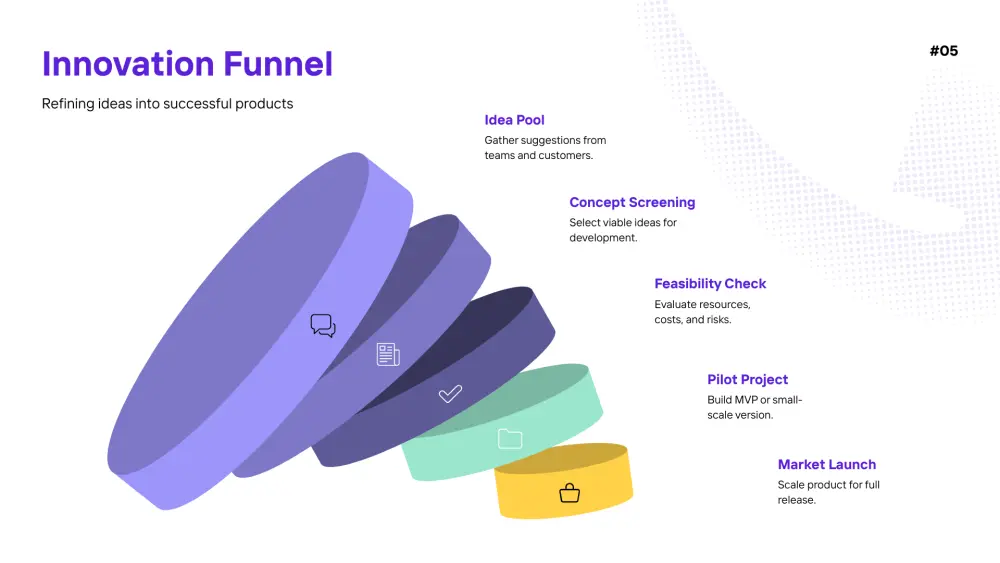 Innovation Funnel

#05

Refining ideas into successful products

Idea Pool

Gather suggestions from teams and customers.

Concept Screening

Select viable ideas for development.

Feasibility Check

Evaluate resources, costs, and risks.

Pilot Project

Build MVP or small-scale version.

Market Launch

Scale product for full release.